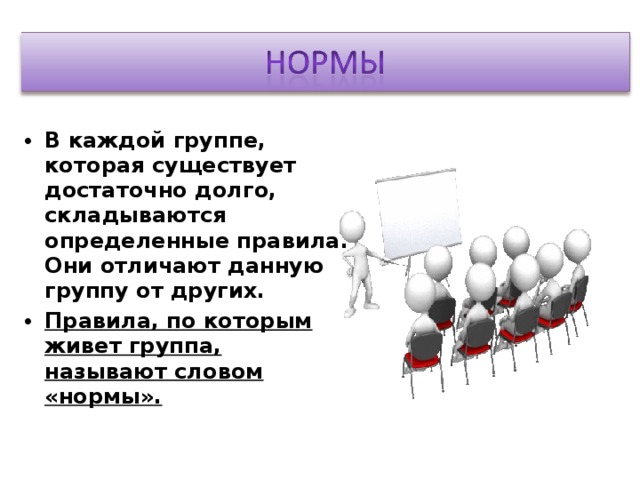 НОРМЫ

• В каждой группе, которая существует достаточно долго, складываются определенные правила. Они отличают данную группу от других.

• Правила, по которым живет группа, называют словом «нормы».